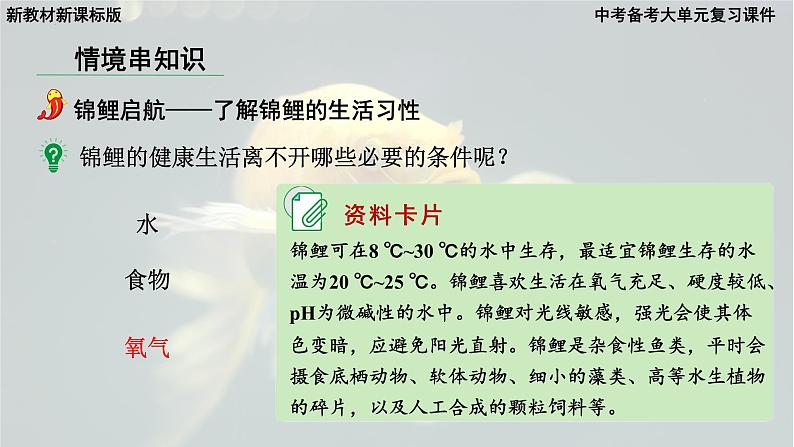 新教材新课标版

中考备考大单元复习课件

情境串知识

锦鲤启航——了解锦鲤的生活习性

锦鲤的健康生活离不开哪些必要的条件呢？

水

食物

氧气

资料卡片

锦鲤可在8 ℃~30 ℃的水中生存，最适宜锦鲤生存的水温为20 ℃~25 ℃。锦鲤喜欢生活在氧气充足、硬度较低、pH为微碱性的水中。锦鲤对光线敏感，强光会使其体色变暗，应避免阳光直射。锦鲤是杂食性鱼类，平时会摄食底栖动物、软体动物、细小的藻类、高等水生植物的碎片，以及人工合成的颗粒饲料等。